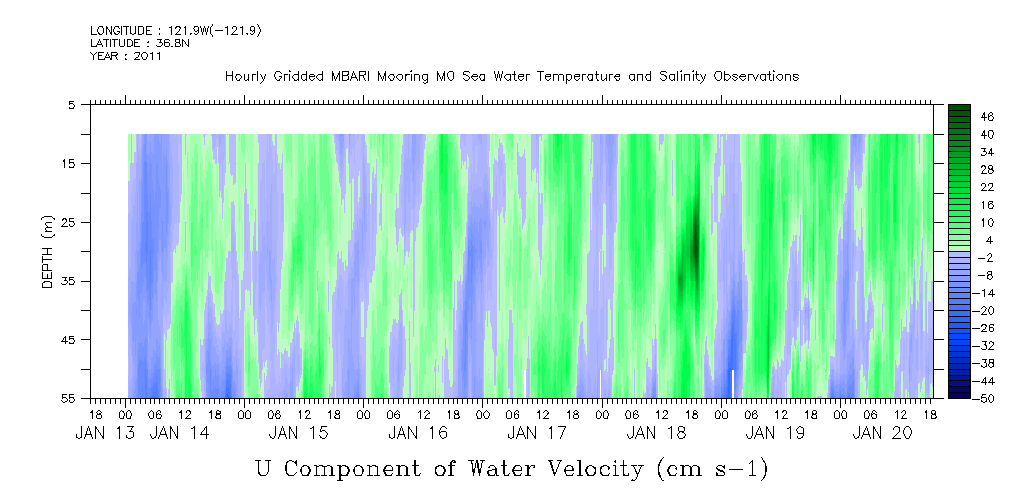 LONGITUDE : 121.9W(-121.9)
LATITUDE : 36.8N
YEAR : 2011

Hourly Gridded MBARI Mooring M0 Sea Water Temperature and Salinity Observations

DEPTH (m)

5
15
25
35
45
55

46
40
34
28
22
16
10
4
-2
-8
-14
-20
-26
-32
-38
-44
-50

18 00 06 12 18 00 06 12 18 00 06 12 18 00 06 12 18 00 06 12 18 00 06 12 18 00 06 12 18 00 06 12 18
JAN 13 JAN 14 JAN 15 JAN 16 JAN 17 JAN 18 JAN 19 JAN 20

U Component of Water Velocity (cm s-1)